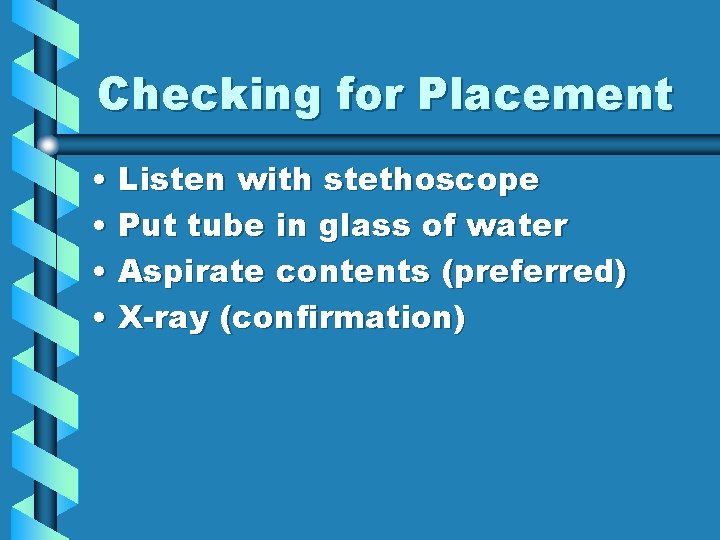 Checking for Placement

• Listen with stethoscope
• Put tube in glass of water
• Aspirate contents (preferred)
• X-ray (confirmation)